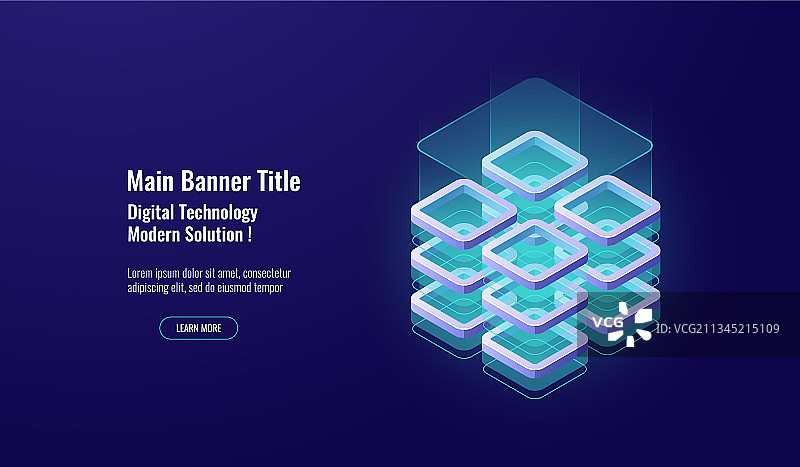 Main Banner Title

Digital Technology
Modern Solution !

Lorem ipsum dolor sit amet, consectetur adipiscing elit, sed do eiusmod tempor

LEARN MORE

VCG

ID: VCG211345215109